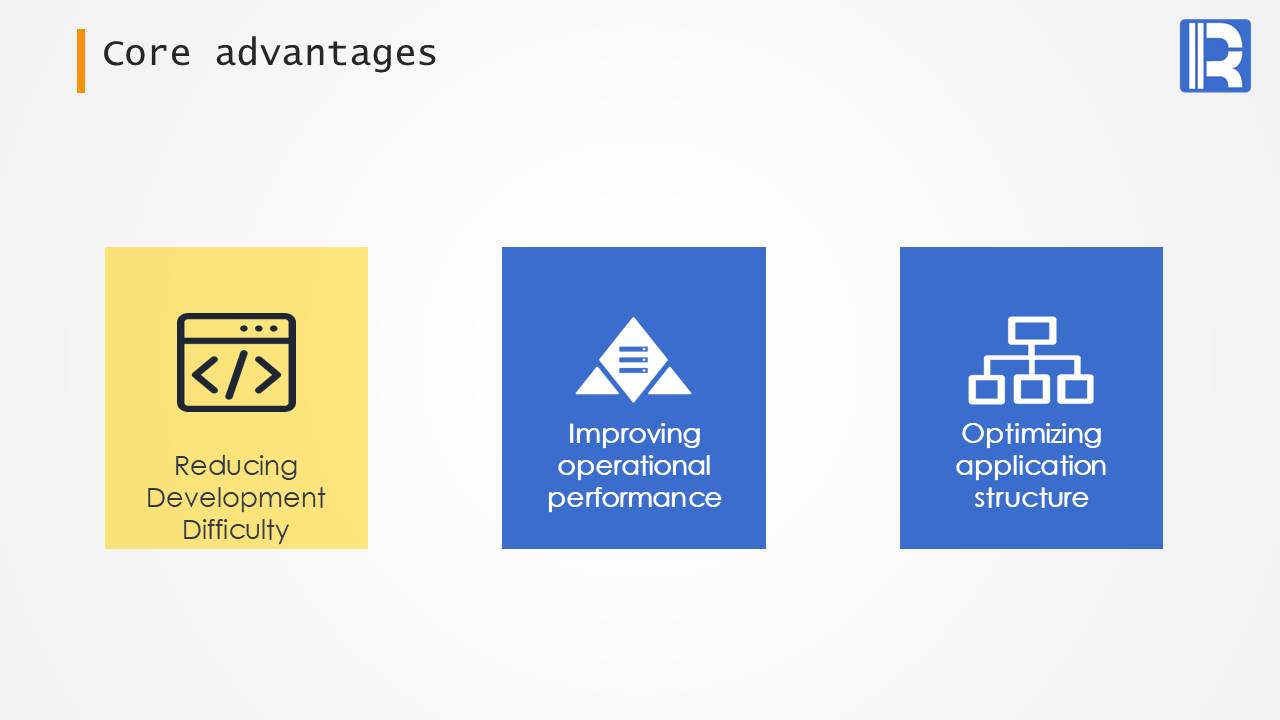 Core advantages

Reducing Development Difficulty

Improving operational performance

Optimizing application structure